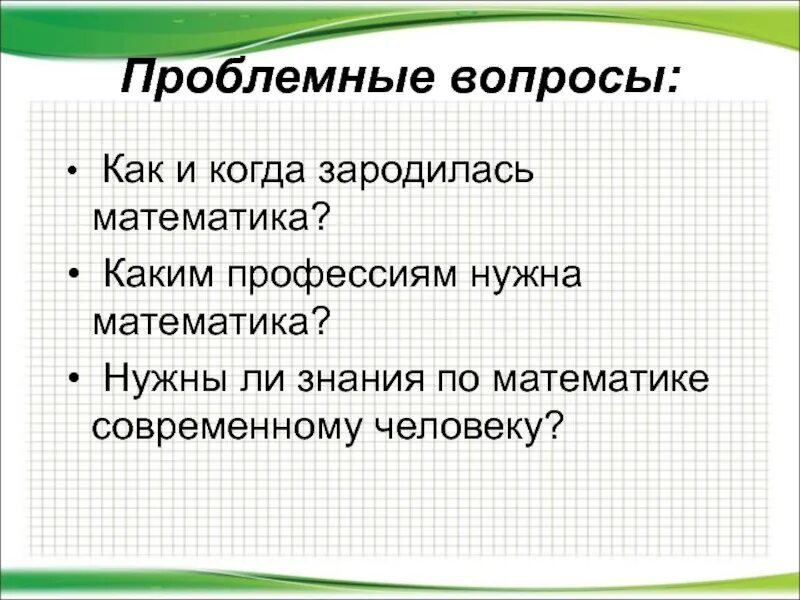 Проблемные вопросы:

• Как и когда зародилась математика?
• Каким профессиям нужна математика?
• Нужны ли знания по математике современному человеку?